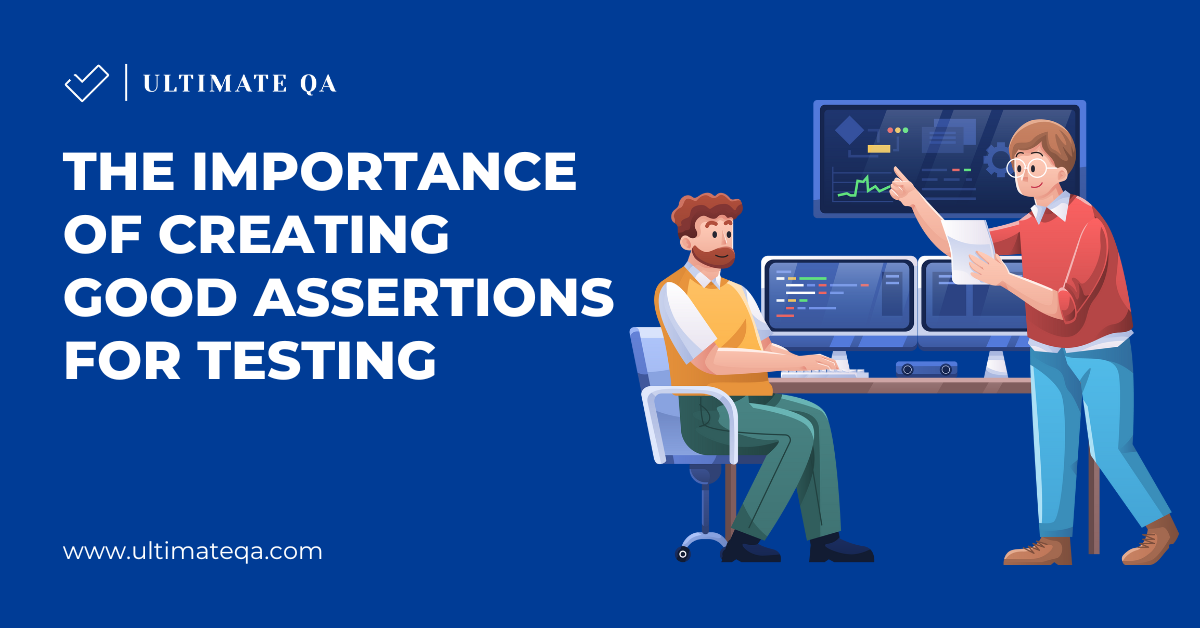 ULTIMATE QA

THE IMPORTANCE OF CREATING GOOD ASSERTIONS FOR TESTING

www.ultimateqa.com